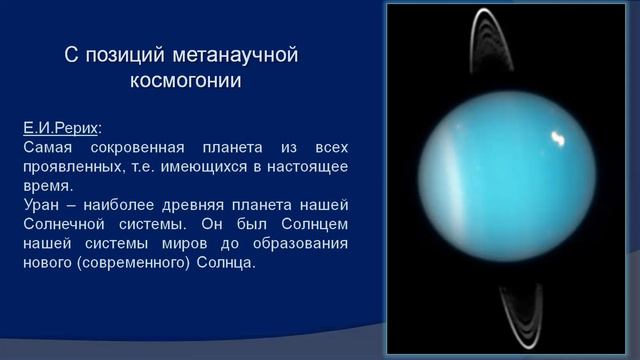 С позиций метанаучной космогонии

Е.И.Рерих:
Самая сокровенная планета из всех проявленных, т.е. имеющихся в настоящее время.
Уран – наиболее древняя планета нашей Солнечной системы. Он был Солнцем нашей системы миров до образования нового (современного) Солнца.